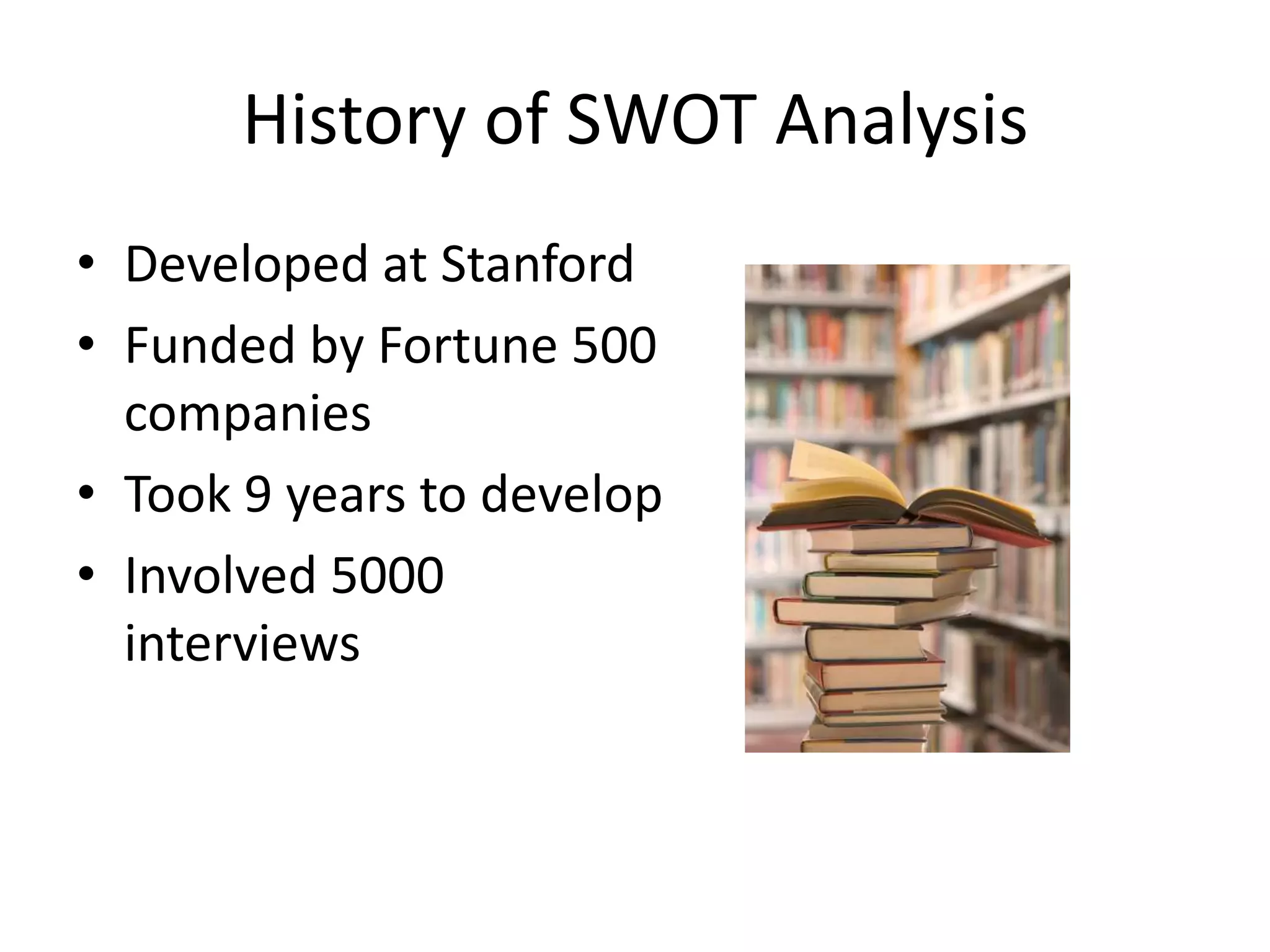 History of SWOT Analysis

• Developed at Stanford
• Funded by Fortune 500 companies
• Took 9 years to develop
• Involved 5000 interviews